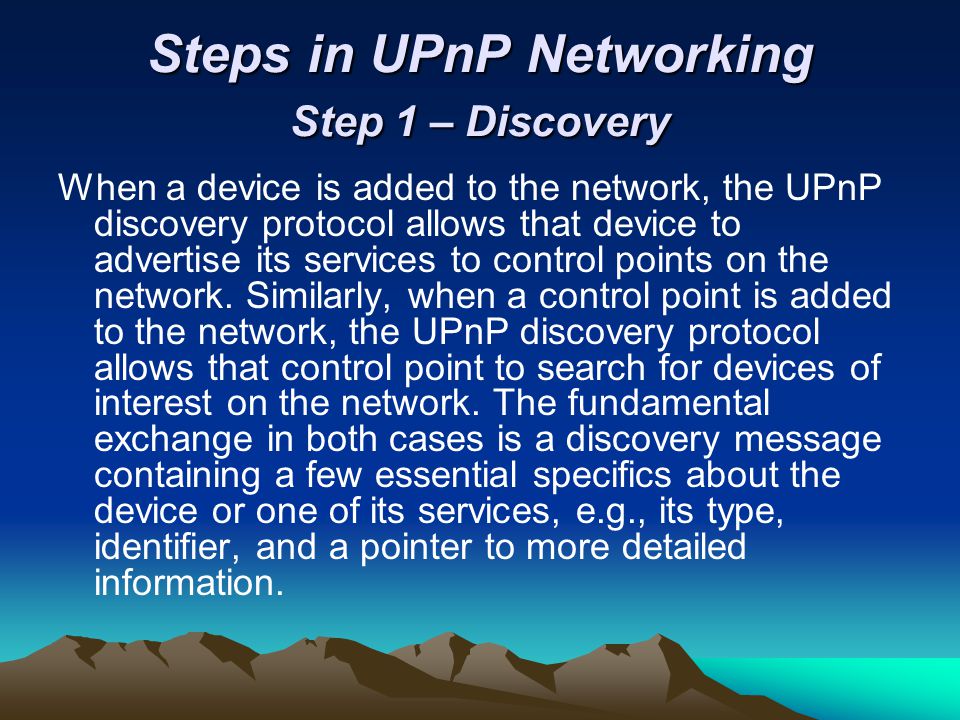 Steps in UPnP Networking
Step 1 – Discovery

When a device is added to the network, the UPnP discovery protocol allows that device to advertise its services to control points on the network. Similarly, when a control point is added to the network, the UPnP discovery protocol allows that control point to search for devices of interest on the network. The fundamental exchange in both cases is a discovery message containing a few essential specifics about the device or one of its services, e.g., its type, identifier, and a pointer to more detailed information.